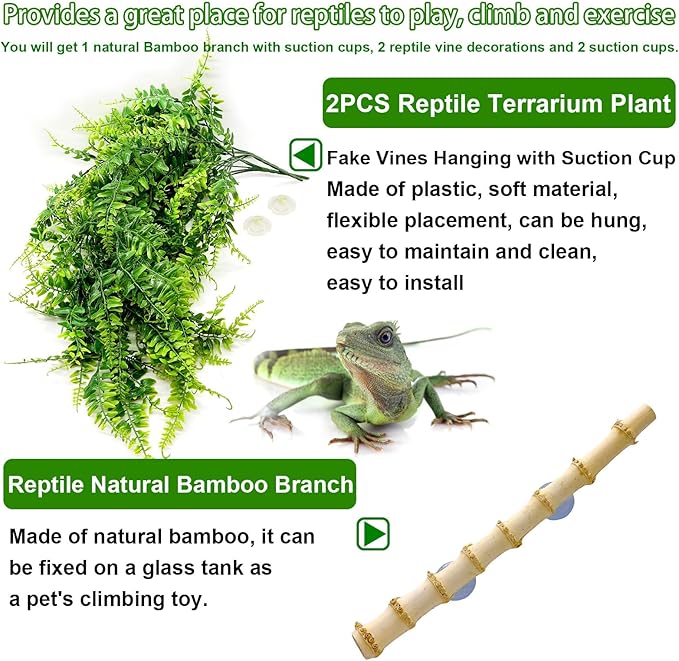 Provides a great place for reptiles to play, climb and exercise

You will get 1 natural Bamboo branch with suction cups, 2 reptile vine decorations and 2 suction cups.

2PCS Reptile Terrarium Plant

Fake Vines Hanging with Suction Cup
Made of plastic, soft material, flexible placement, can be hung, easy to maintain and clean, easy to install

Reptile Natural Bamboo Branch

Made of natural bamboo, it can be fixed on a glass tank as a pet's climbing toy.